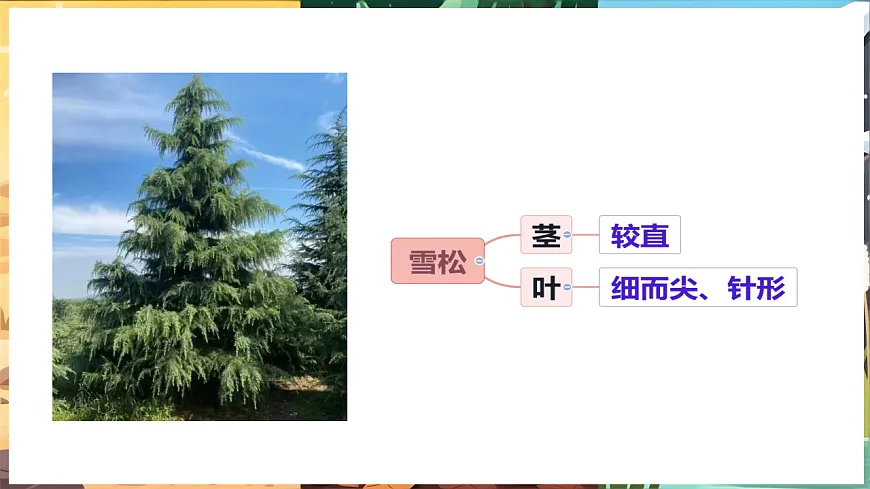 雪松

茎

较直

叶

细而尖、针形